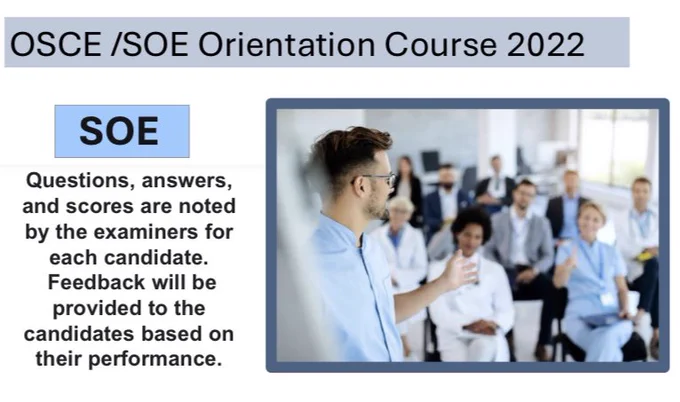 OSCE /SOE Orientation Course 2022

SOE

Questions, answers, and scores are noted by the examiners for each candidate. Feedback will be provided to the candidates based on their performance.